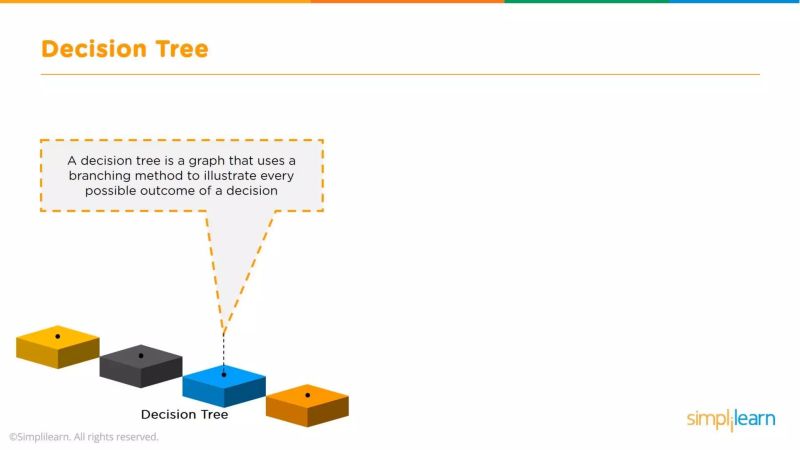 Decision Tree

A decision tree is a graph that uses a branching method to illustrate every possible outcome of a decision

Decision Tree

©Simplilearn. All rights reserved.

simplilearn